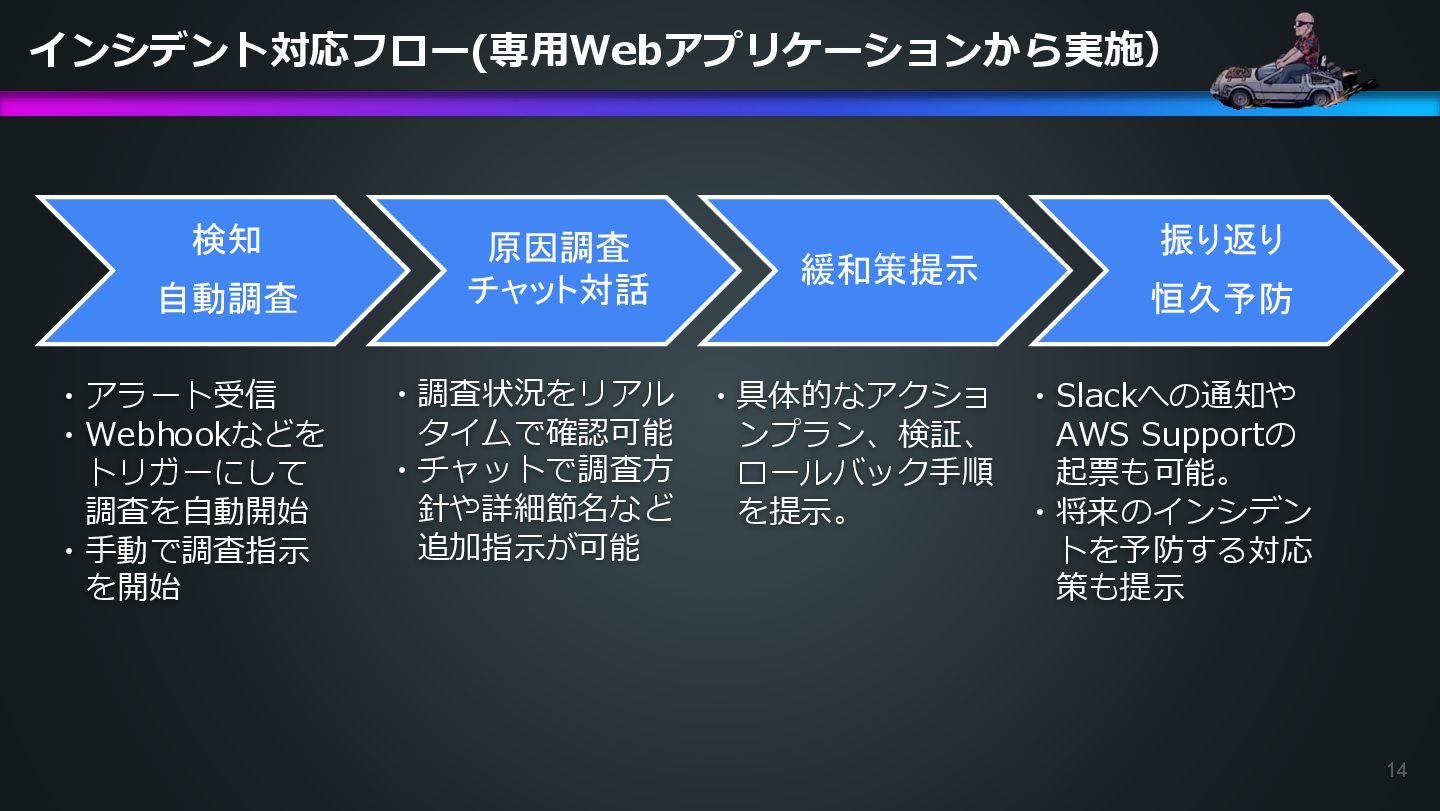 インシデント対応フロー(専用Webアプリケーションから実施）

検知
自動調査

原因調査
チャット対話

緩和策提示

振り返り
恒久予防

・アラート受信
・Webhookなどをトリガーにして調査を自動開始
・手動で調査指示を開始

・調査状況をリアルタイムで確認可能
・チャットで調査方針や詳細節名など追加指示が可能

・具体的なアクションプラン、検証、ロールバック手順を提示。

・Slackへの通知やAWS Supportの起票も可能。
・将来のインシデントを予防する対応策も提示

14